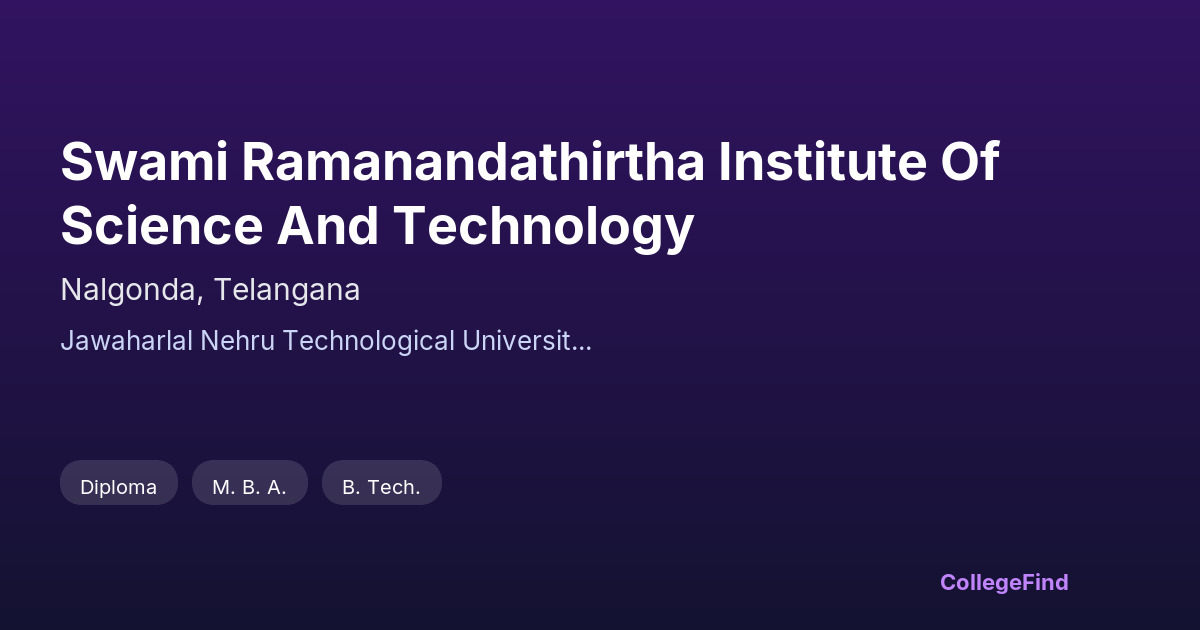 Swami Ramanandathirtha Institute Of Science And Technology

Nalgonda, Telangana

Jawaharlal Nehru Technological Universit...

Diploma

M. B. A.

B. Tech.

CollegeFind